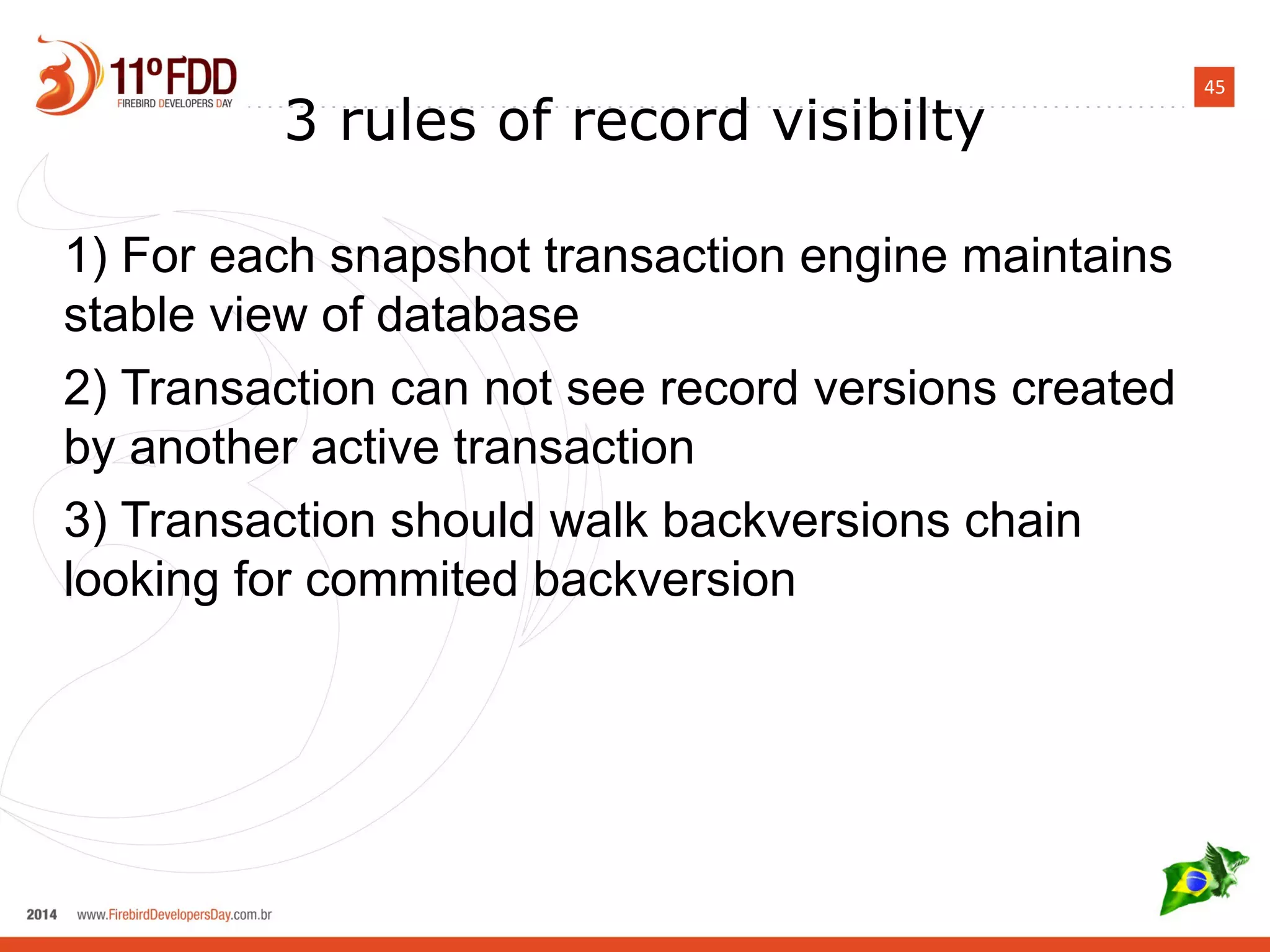 11º FDD
FIREBIRD DEVELOPERS DAY

45

3 rules of record visibilty

1) For each snapshot transaction engine maintains stable view of database

2) Transaction can not see record versions created by another active transaction

3) Transaction should walk backversions chain looking for commited backversion

2014 www.FirebirdDevelopersDay.com.br